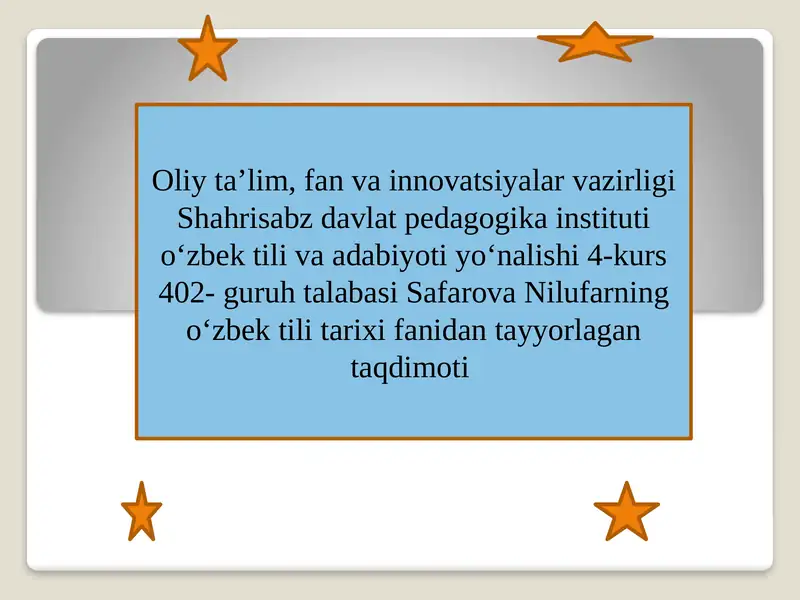 Oliy ta’lim, fan va innovatsiyalar vazirligi Shahrisabz davlat pedagogika instituti o‘zbek tili va adabiyoti yo‘nalishi 4-kurs 402- guruh talabasi Safarova Nilufarning o‘zbek tili tarixi fanidan tayyorlagan taqdimoti